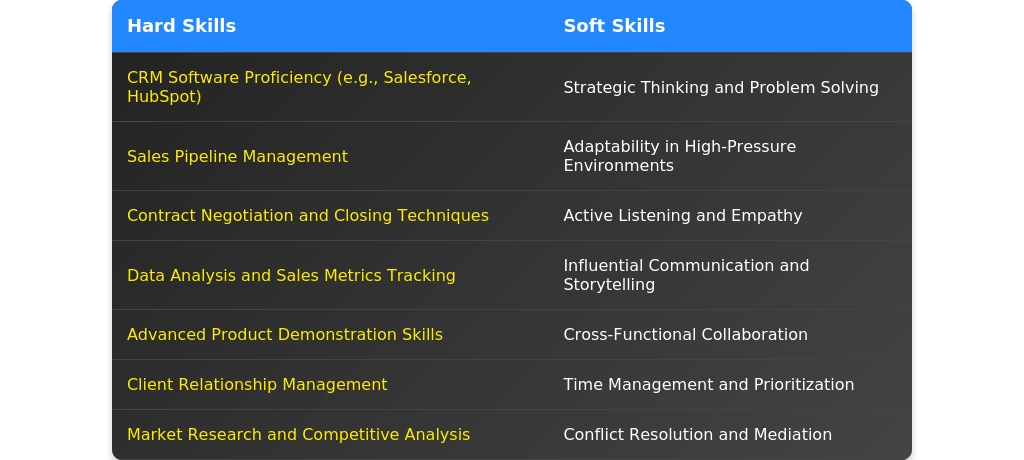 | Hard Skills | Soft Skills |
|---|---|
| CRM Software Proficiency (e.g., Salesforce, HubSpot) | Strategic Thinking and Problem Solving |
| Sales Pipeline Management | Adaptability in High-Pressure Environments |
| Contract Negotiation and Closing Techniques | Active Listening and Empathy |
| Data Analysis and Sales Metrics Tracking | Influential Communication and Storytelling |
| Advanced Product Demonstration Skills | Cross-Functional Collaboration |
| Client Relationship Management | Time Management and Prioritization |
| Market Research and Competitive Analysis | Conflict Resolution and Mediation |